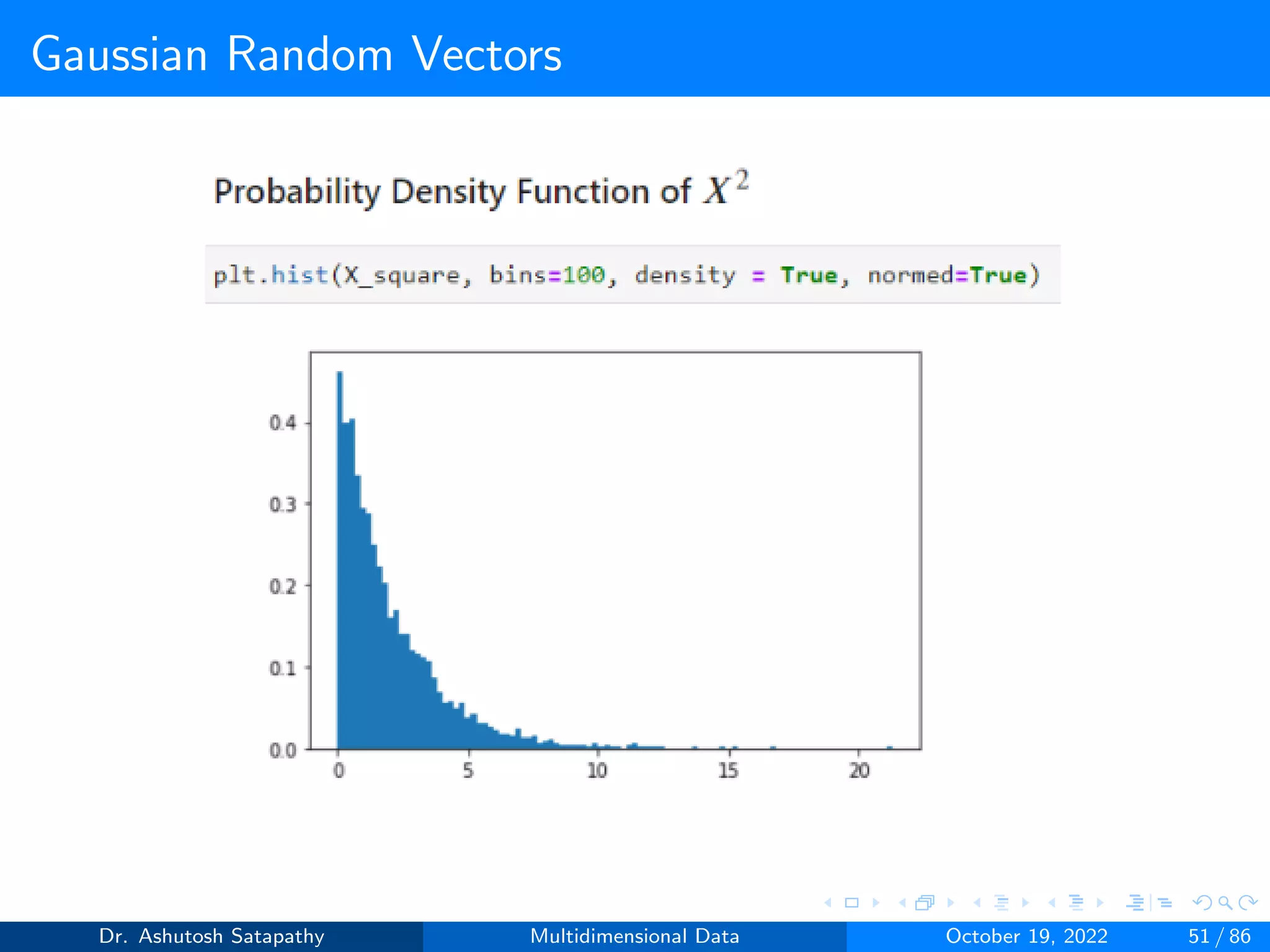 Gaussian Random Vectors

Probability Density Function of $X^2$

plt.hist(X_square, bins=100, density = True, normed=True)

0.4
0.3
0.2
0.1
0.0
0
5
10
15
20

Dr. Ashutosh Satapathy Multidimensional Data October 19, 2022 51 / 86